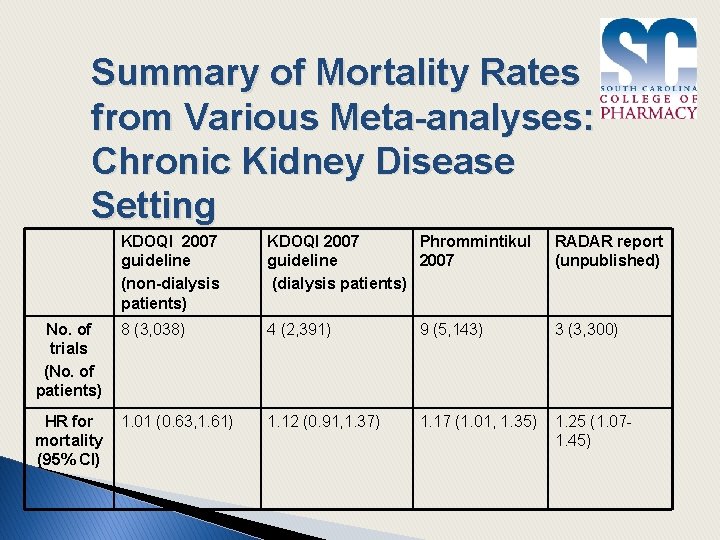 SC
SOUTH CAROLINA
COLLEGE OF
PHARMACY

Summary of Mortality Rates from Various Meta-analyses: Chronic Kidney Disease Setting

| | KDOQI 2007 guideline (non-dialysis patients) | KDOQI 2007 guideline (dialysis patients) | Phrommintikul 2007 | RADAR report (unpublished) |
|---|---|---|---|---|
| No. of trials (No. of patients) | 8 (3,038) | 4 (2,391) | 9 (5,143) | 3 (3,300) |
| HR for mortality (95% CI) | 1.01 (0.63,1.61) | 1.12 (0.91,1.37) | 1.17 (1.01, 1.35) | 1.25 (1.07-1.45) |